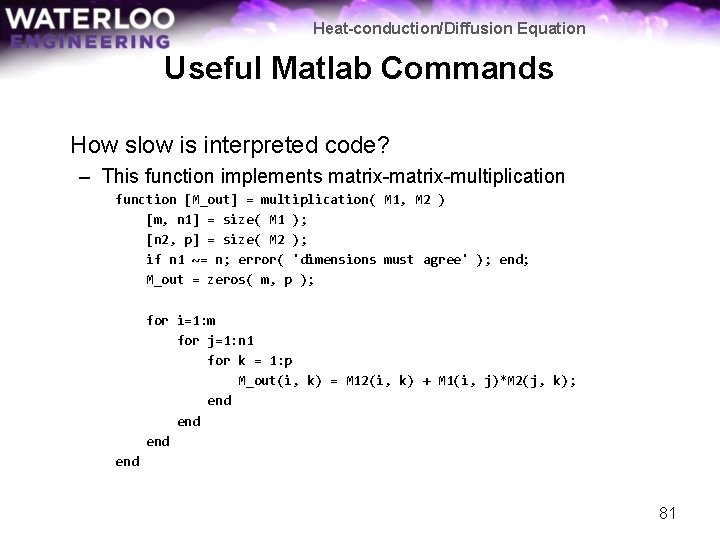 WATERLOO
ENGINEERING

Heat-conduction/Diffusion Equation

Useful Matlab Commands

How slow is interpreted code?

– This function implements matrix-matrix-multiplication

function [M_out] = multiplication( M1, M2 )
    [m, n1] = size( M1 );
    [n2, p] = size( M2 );
    if n1 ~= n; error( 'dimensions must agree' ); end;
    M_out = zeros( m, p );

    for i=1:m
        for j=1:n1
            for k = 1:p
                M_out(i, k) = M12(i, k) + M1(i, j)*M2(j, k);
            end
        end
    end
end

81